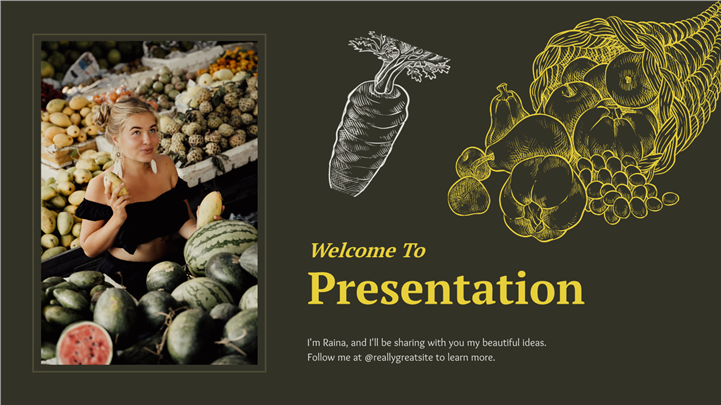 Welcome To
Presentation

I'm Raina, and I'll be sharing with you my beautiful ideas. Follow me at @reallygreatsite to learn more.